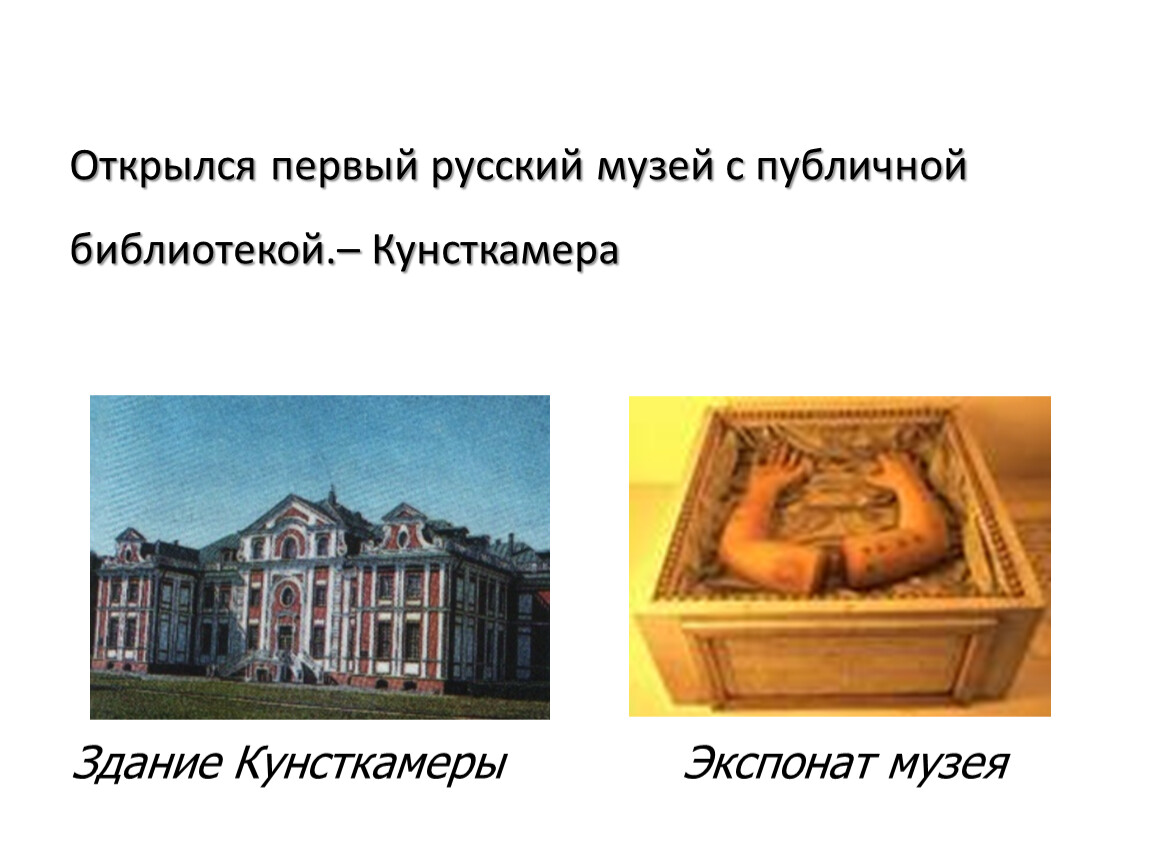 Открылся первый русский музей с публичной библиотекой.– Кунсткамера

Здание Кунсткамеры

Экспонат музея